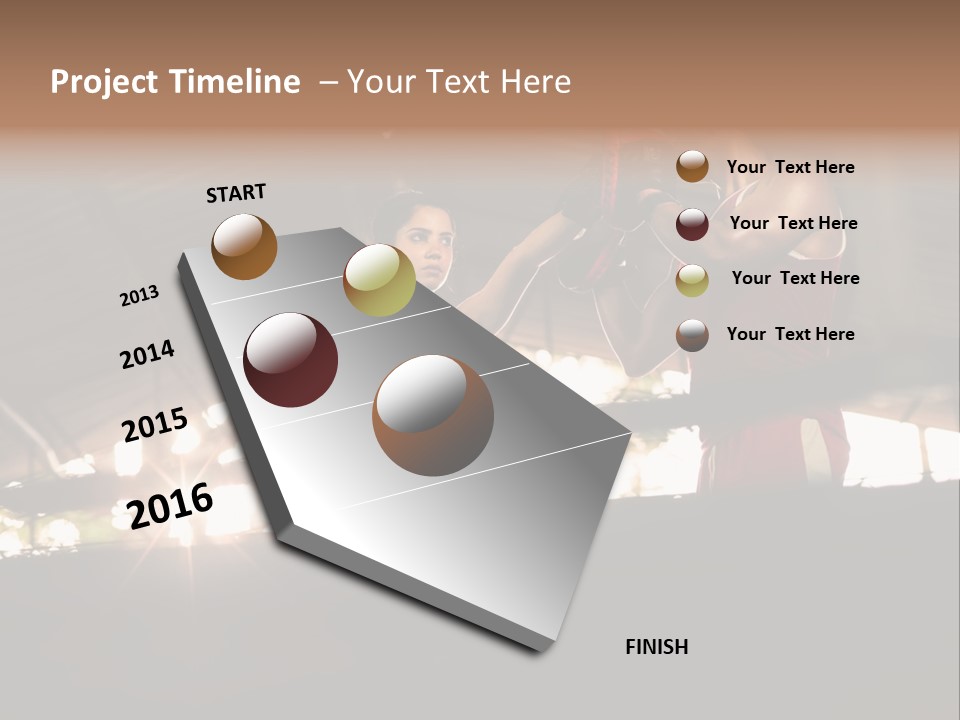 Project Timeline – Your Text Here

START

2013

2014

2015

2016

FINISH

Your Text Here

Your Text Here

Your Text Here

Your Text Here